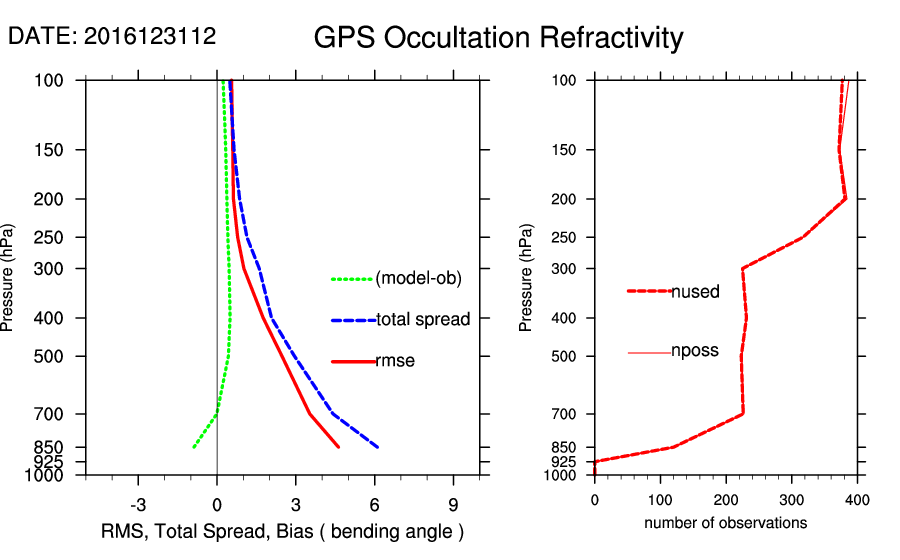 DATE: 2016123112

GPS Occultation Refractivity

Pressure (hPa)

100
150
200
250
300
400
500
700
850
925
1000

(model-ob)
total spread
rmse

-3
0
3
6
9

RMS, Total Spread, Bias ( bending angle )

Pressure (hPa)

100
150
200
250
300
400
500
700
850
925
1000

nused
nposs

0
100
200
300
400

number of observations